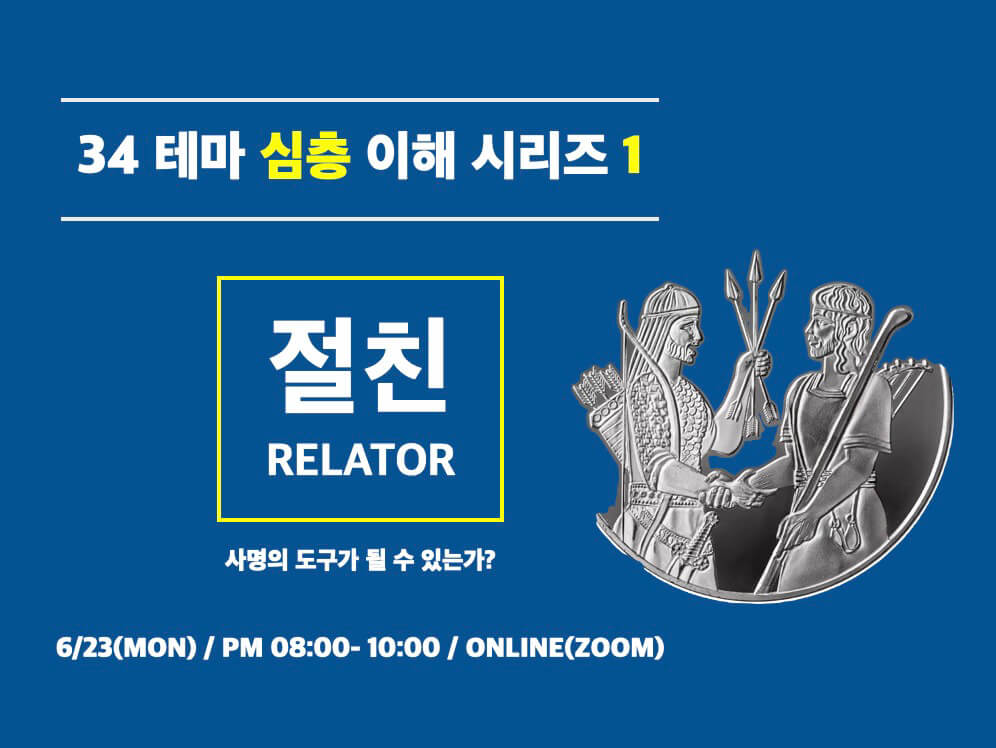 34 테마 심층 이해 시리즈 1

절친
RELATOR

사명의 도구가 될 수 있는가?

6/23(MON) / PM 08:00- 10:00 / ONLINE(ZOOM)